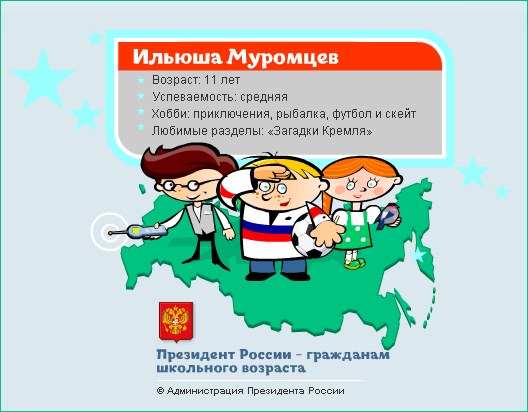 Ильюша Муромцев

Возраст: 11 лет
Успеваемость: средняя
Хобби: приключения, рыбалка, футбол и скейт
Любимые разделы: «Загадки Кремля»

Президент России – гражданам школьного возраста

© Администрация Президента России